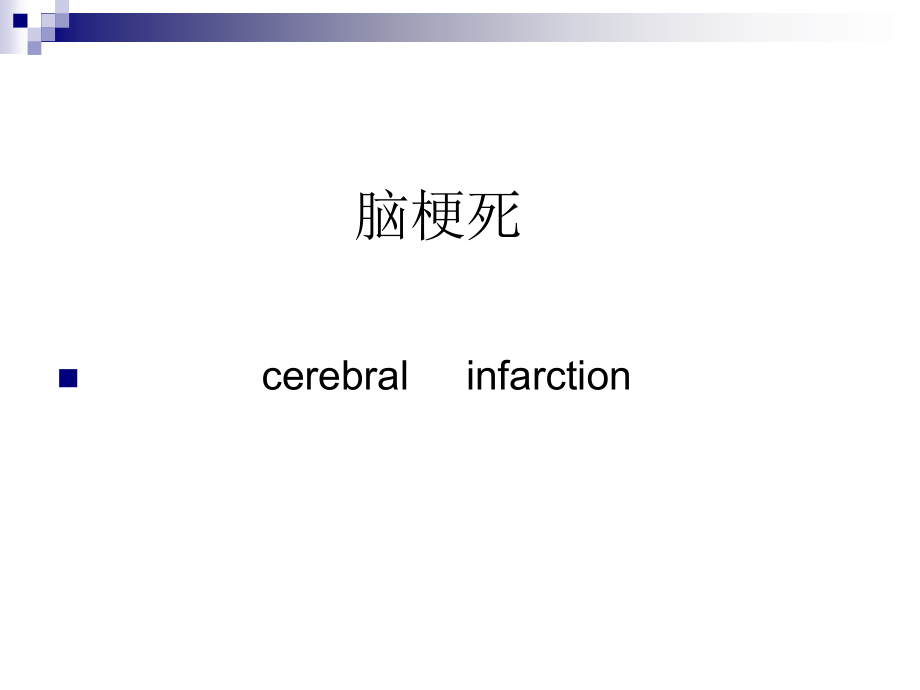 脑梗死

cerebral infarction